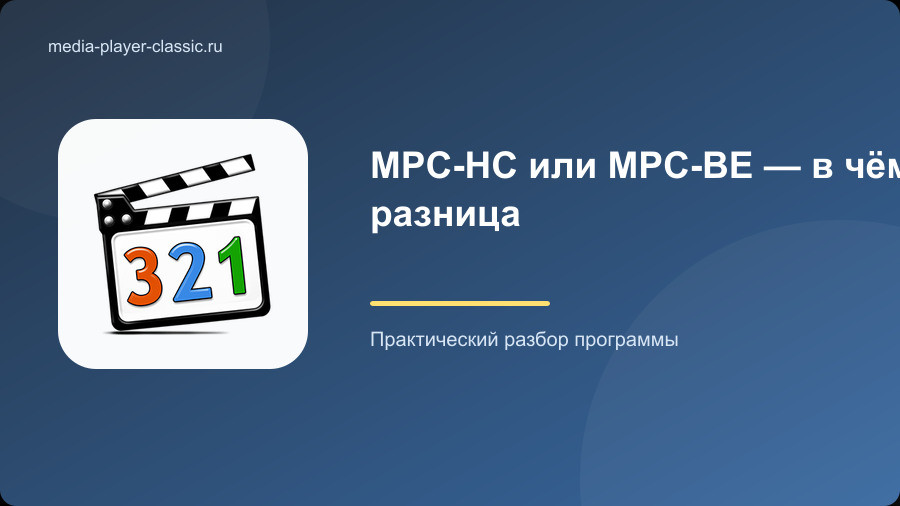 media-player-classic.ru

321

MPC-HC или MPC-BE — в чём разница

Практический разбор программы